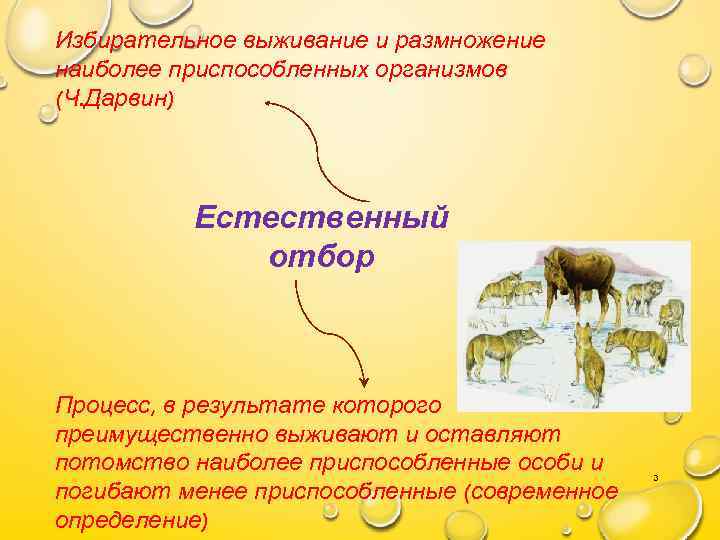 Избирательное выживание и размножение наиболее приспособленных организмов (Ч.Дарвин)

Естественный отбор

Процесс, в результате которого преимущественно выживают и оставляют потомство наиболее приспособленные особи и погибают менее приспособленные (современное определение)

3